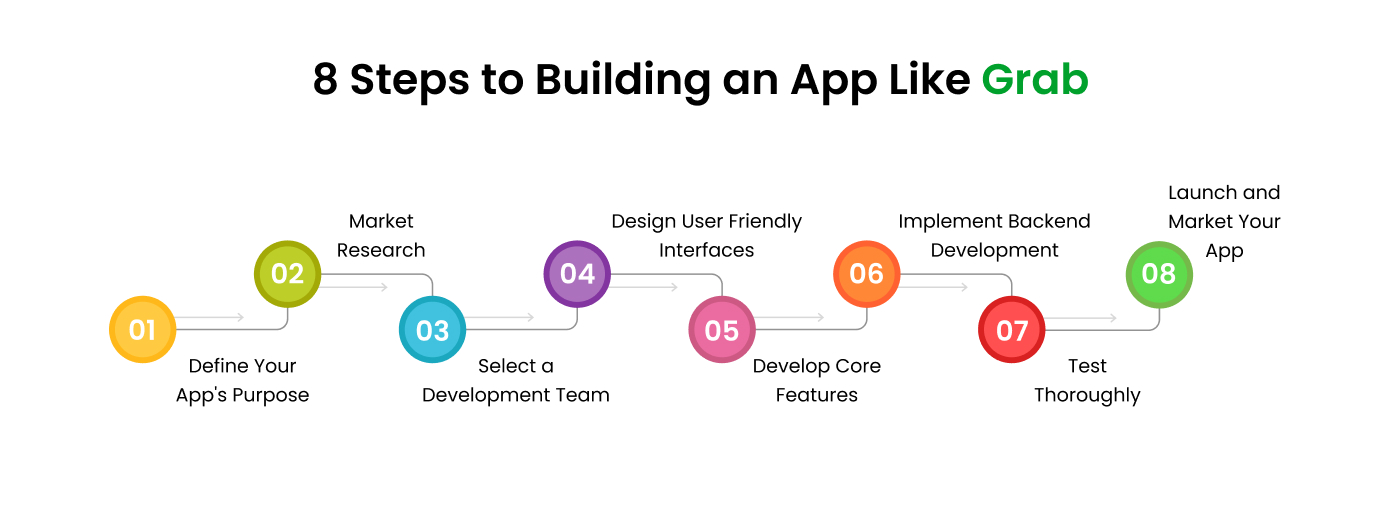 8 Steps to Building an App Like Grab

01
Define Your App's Purpose

02
Market Research

03
Select a Development Team

04
Design User Friendly Interfaces

05
Develop Core Features

06
Implement Backend Development

07
Test Thoroughly

08
Launch and Market Your App